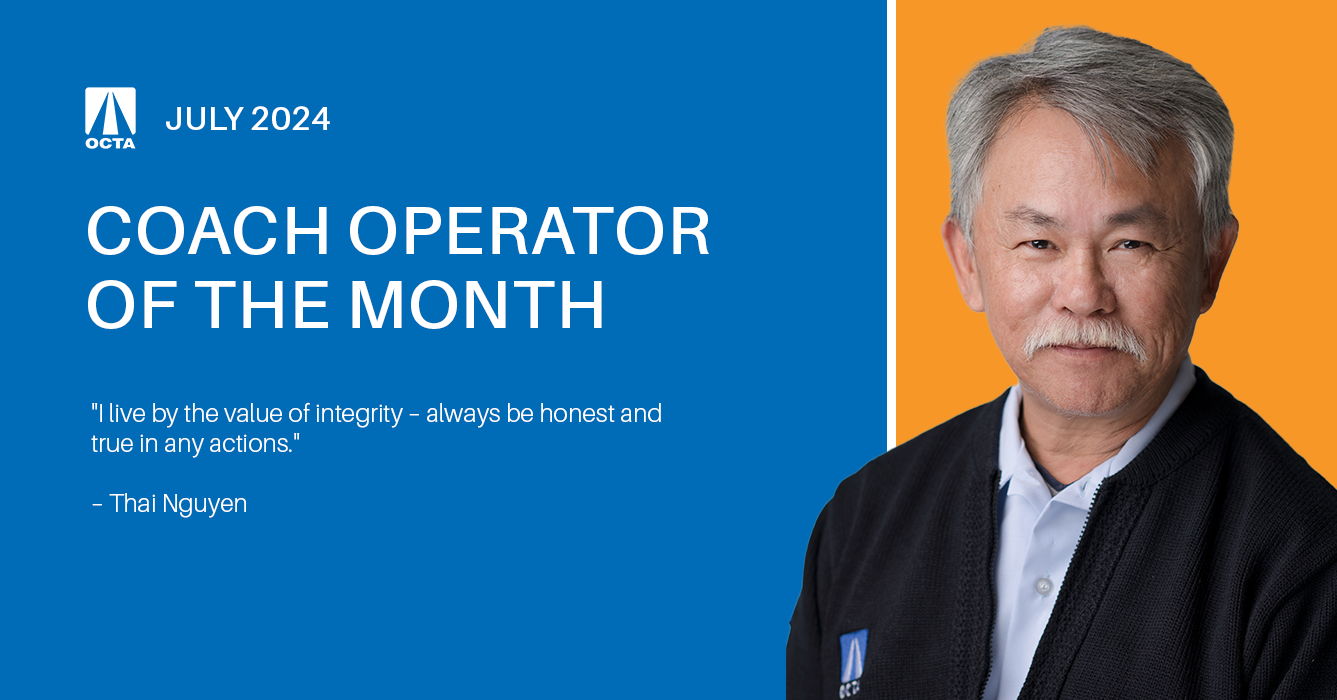 OCTA

JULY 2024

COACH OPERATOR OF THE MONTH

"I live by the value of integrity – always be honest and true in any actions."

– Thai Nguyen

OCTA